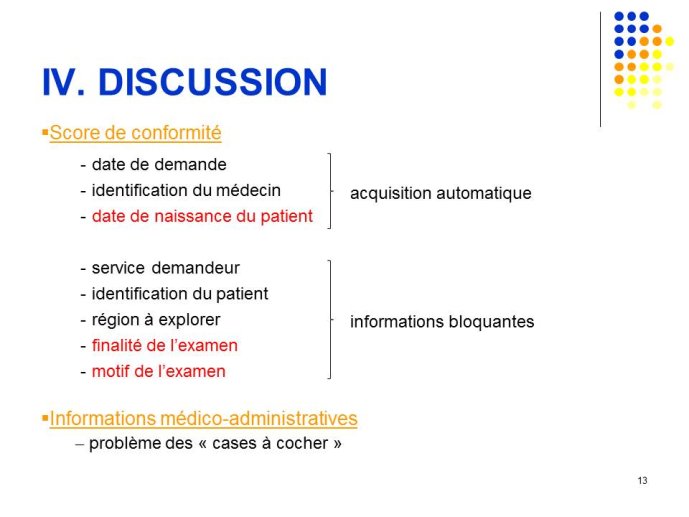 IV. DISCUSSION

▪Score de conformité

- date de demande
- identification du médecin
- date de naissance du patient

acquisition automatique

- service demandeur
- identification du patient
- région à explorer
- finalité de l'examen
- motif de l'examen

informations bloquantes

▪Informations médico-administratives

– problème des « cases à cocher »

13